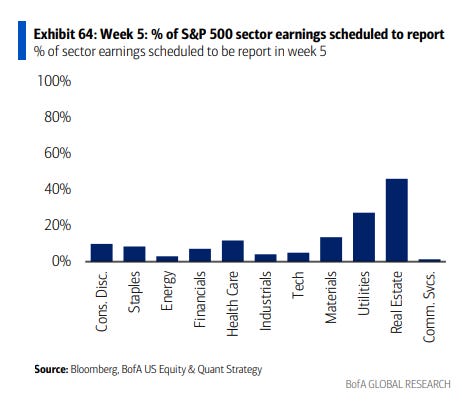 Exhibit 64: Week 5: % of S&P 500 sector earnings scheduled to report
% of sector earnings scheduled to be report in week 5

100%
80%
60%
40%
20%
0%

Cons. Disc.
Staples
Energy
Financials
Health Care
Industrials
Tech
Materials
Utilities
Real Estate
Comm. Svcs.

Source: Bloomberg, BofA US Equity & Quant Strategy

BofA GLOBAL RESEARCH